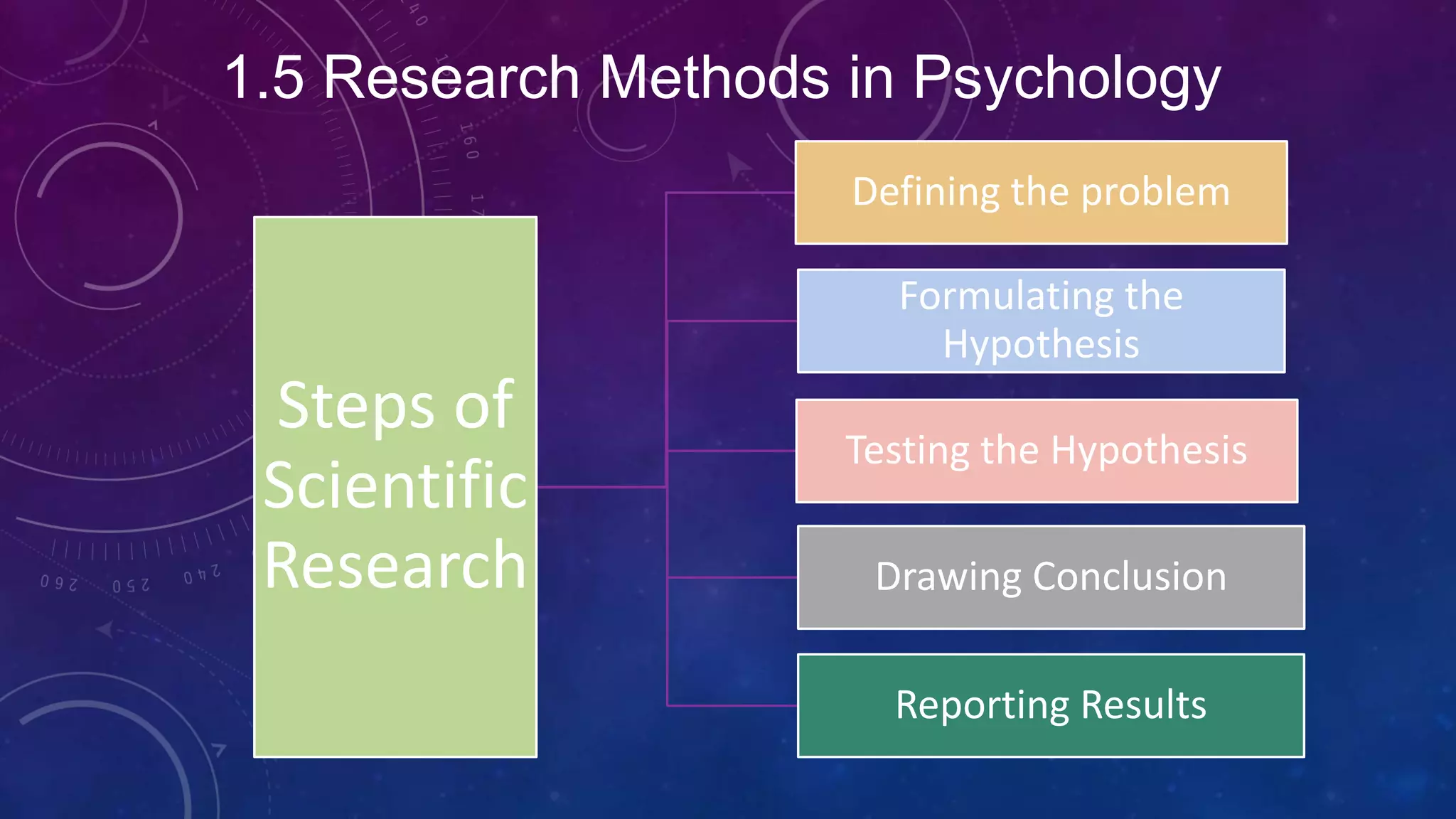 1.5 Research Methods in Psychology

Steps of Scientific Research

Defining the problem

Formulating the Hypothesis

Testing the Hypothesis

Drawing Conclusion

Reporting Results